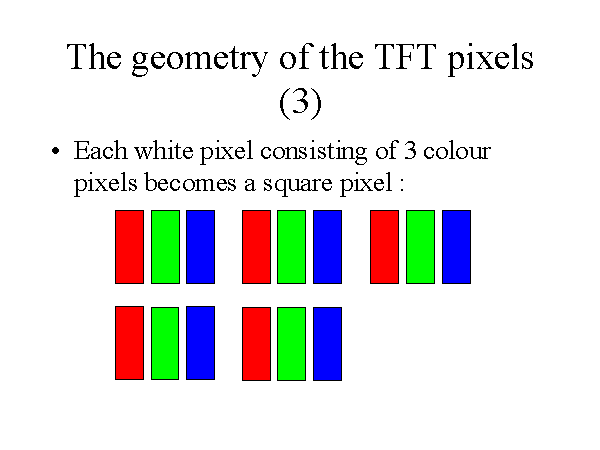 The geometry of the TFT pixels (3)

• Each white pixel consisting of 3 colour pixels becomes a square pixel :